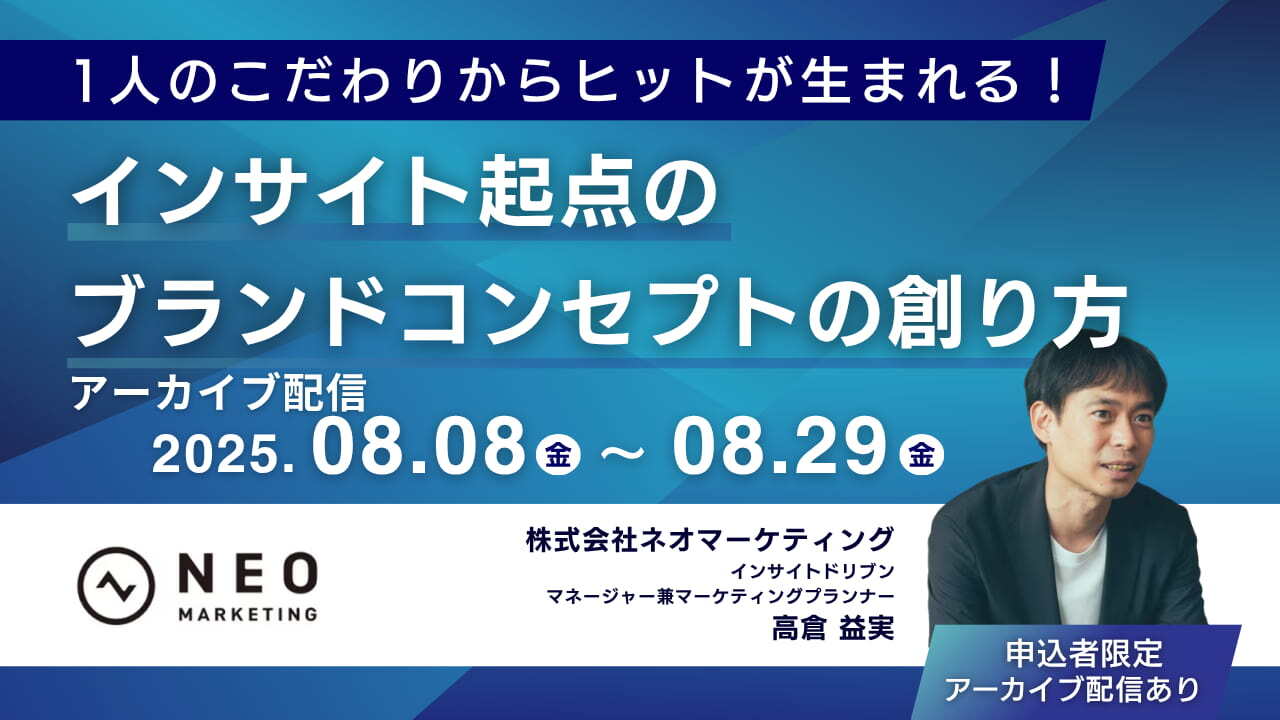 1人のこだわりからヒットが生まれる！

インサイト起点の
ブランドコンセプトの創り方

アーカイブ配信
2025. 08.08 金 ～ 08.29 金

NEO
MARKETING

株式会社ネオマーケティング
インサイトドリブン
マネージャー兼マーケティングプランナー
高倉 益実

申込者限定
アーカイブ配信あり